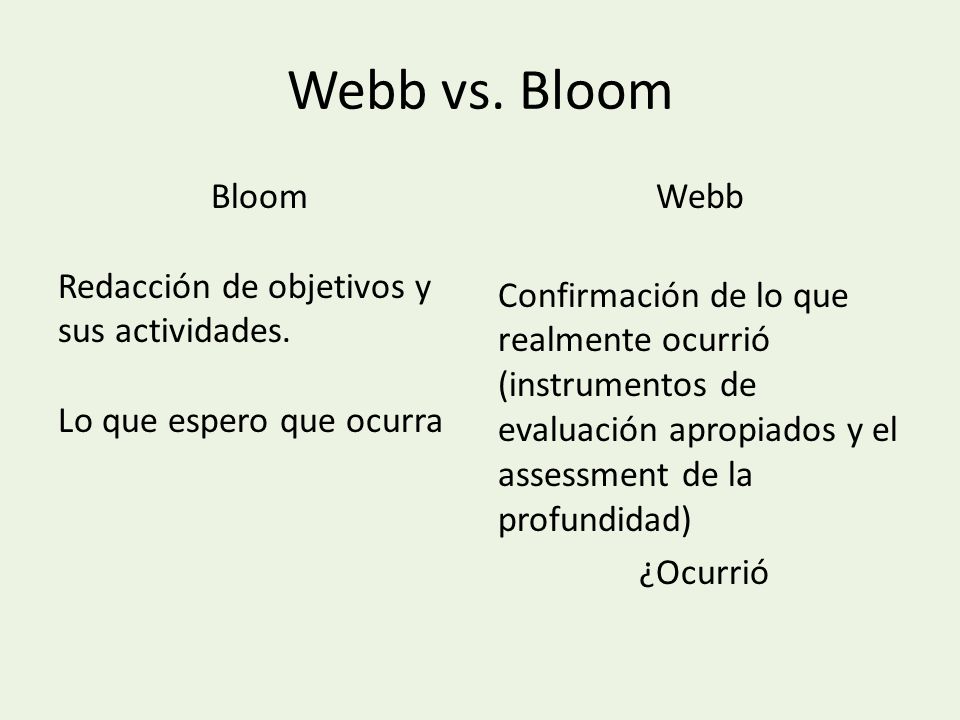 Webb vs. Bloom

Bloom

Redacción de objetivos y sus actividades.

Lo que espero que ocurra

Webb

Confirmación de lo que realmente ocurrió (instrumentos de evaluación apropiados y el assessment de la profundidad)

¿Ocurrió